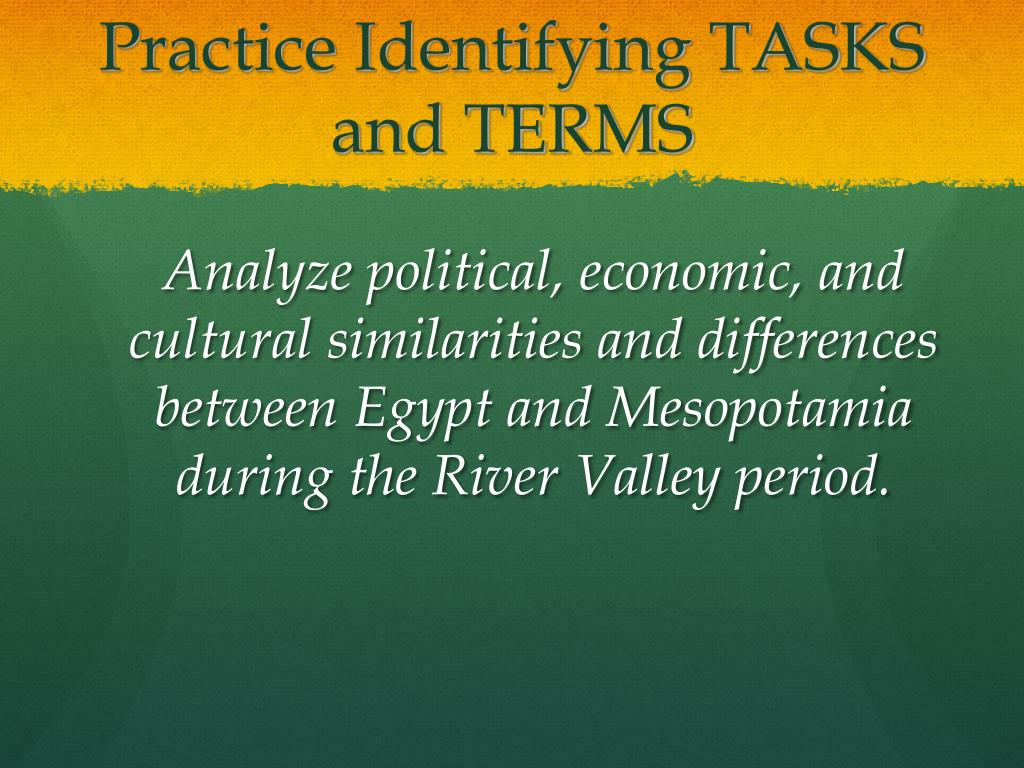 Practice Identifying TASKS and TERMS

Analyze political, economic, and cultural similarities and differences between Egypt and Mesopotamia during the River Valley period.